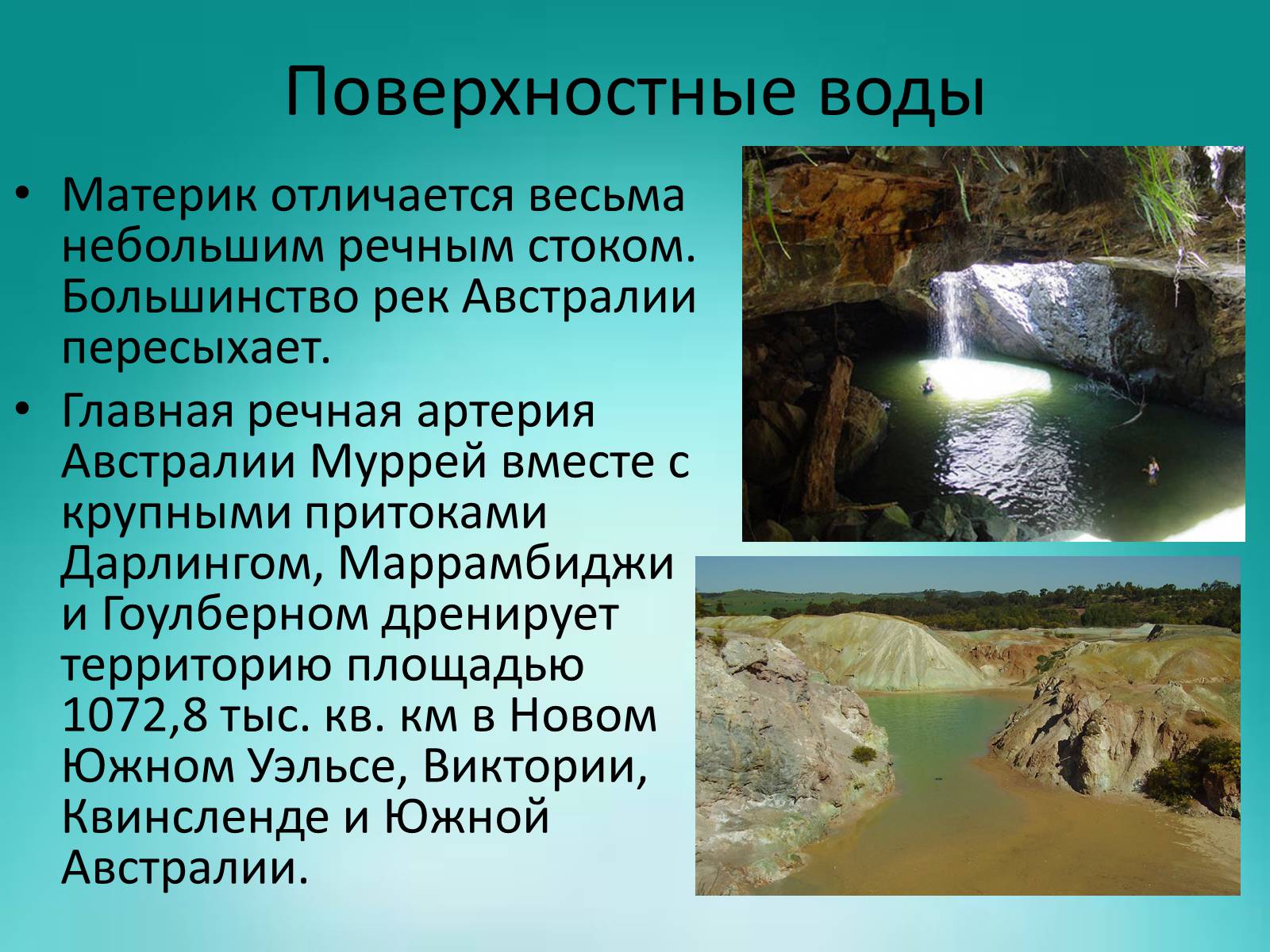 Поверхностные воды

• Материк отличается весьма небольшим речным стоком. Большинство рек Австралии пересыхает.

• Главная речная артерия Австралии Муррей вместе с крупными притоками Дарлингом, Маррамбиджи и Гоулберном дренирует территорию площадью 1072,8 тыс. кв. км в Новом Южном Уэльсе, Виктории, Квинсленде и Южной Австралии.